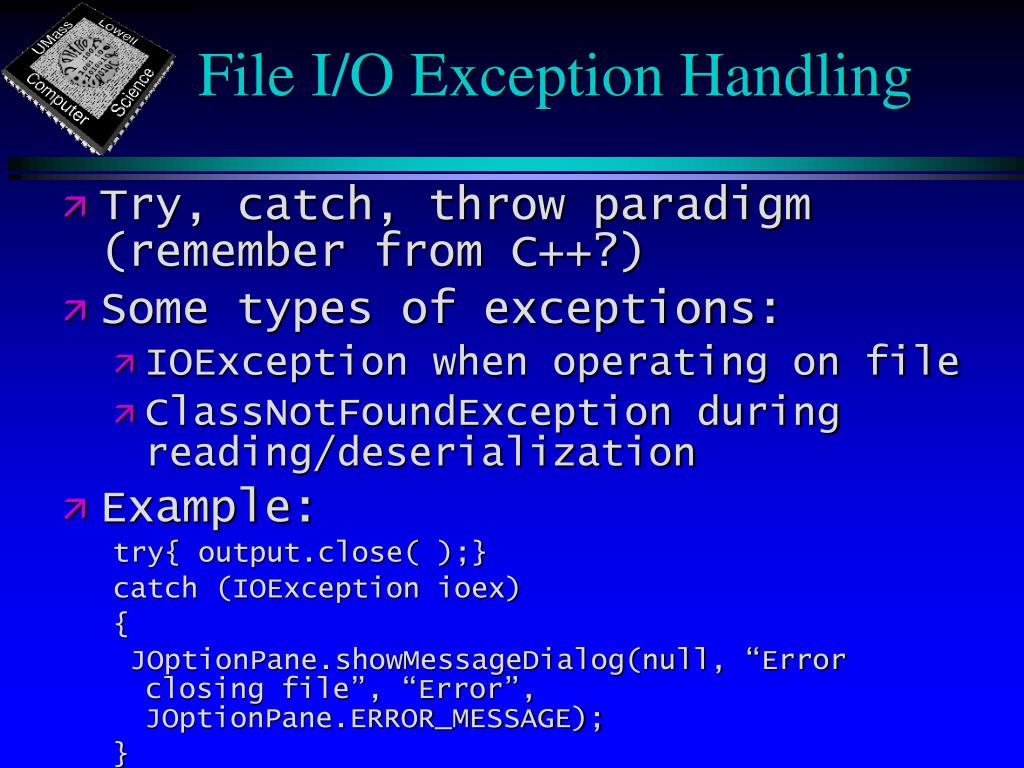 UMass Lowell Computer Science

File I/O Exception Handling

Try, catch, throw paradigm (remember from C++?)

Some types of exceptions:

IOException when operating on file

ClassNotFoundException during reading/deserialization

Example:

try{ output.close( );}
catch (IOException ioex)
{
JOptionPane.showMessageDialog(null, “Error closing file”, “Error”, JOptionPane.ERROR_MESSAGE);
}